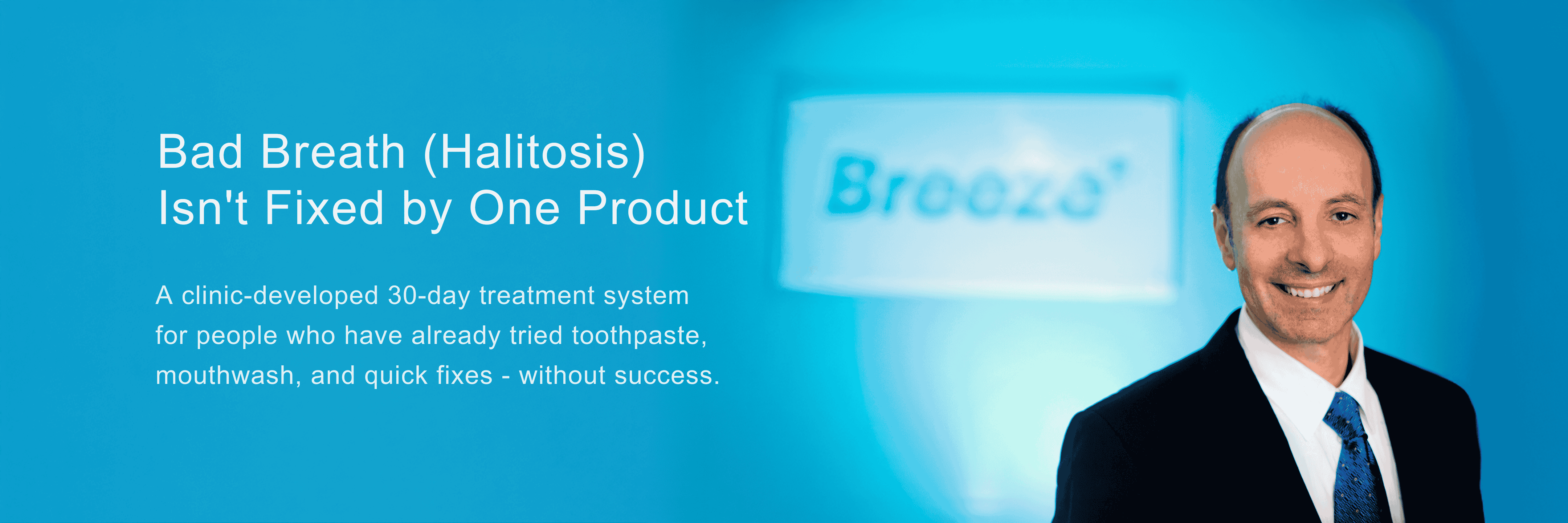 Bad Breath (Halitosis)
Isn't Fixed by One Product

A clinic-developed 30-day treatment system for people who have already tried toothpaste, mouthwash, and quick fixes - without success.

Breeze